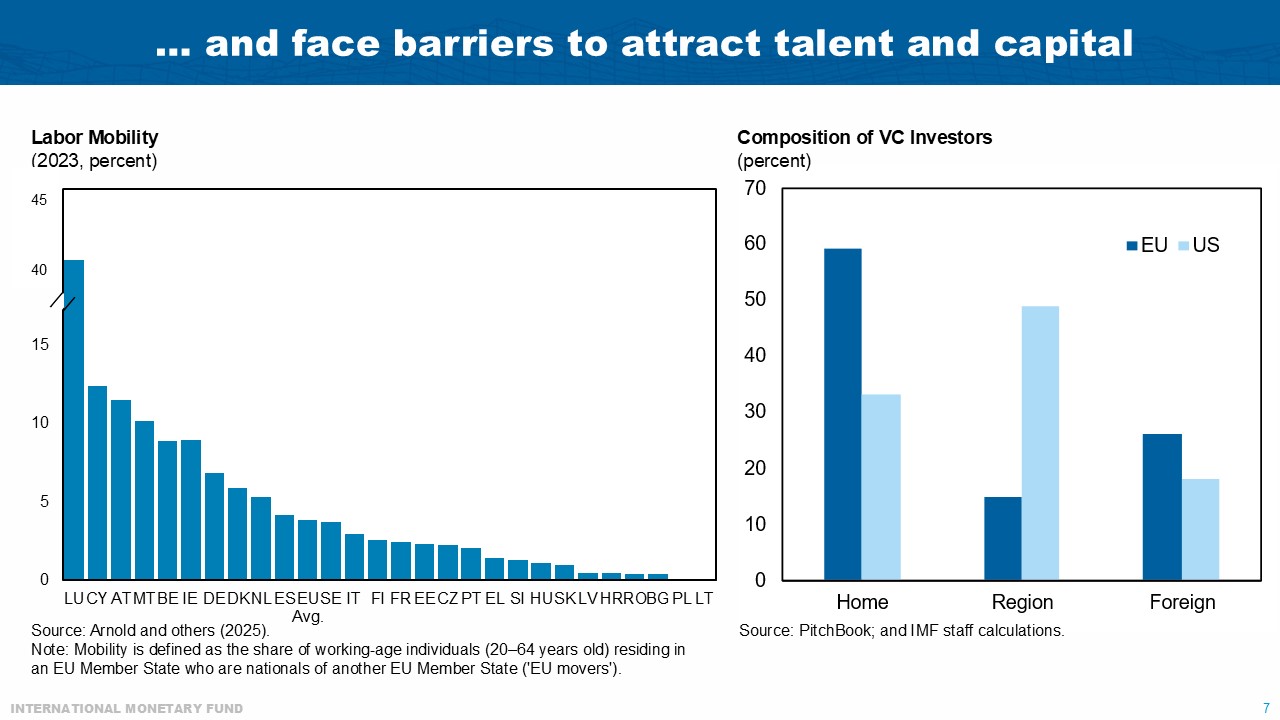 … and face barriers to attract talent and capital

Labor Mobility
(2023, percent)

45
40
15
10
5
0

LU CY AT MT BE IE DE DK NL ES EU Avg. SE IT FI FR EE CZ PT EL SI HU SK LV HR RO BG PL LT

Source: Arnold and others (2025).
Note: Mobility is defined as the share of working-age individuals (20–64 years old) residing in an EU Member State who are nationals of another EU Member State ('EU movers').

Composition of VC Investors
(percent)

70
60
50
40
30
20
10
0

EU US

Home Region Foreign

Source: PitchBook; and IMF staff calculations.

INTERNATIONAL MONETARY FUND

7